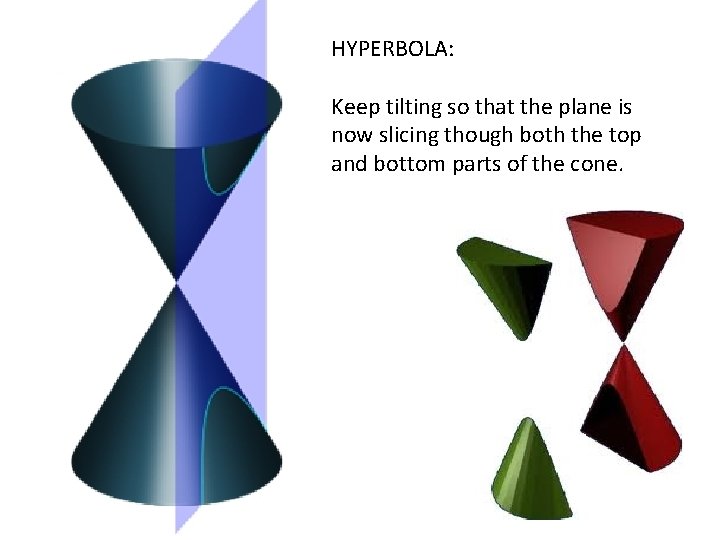 HYPERBOLA:

Keep tilting so that the plane is now slicing though both the top and bottom parts of the cone.